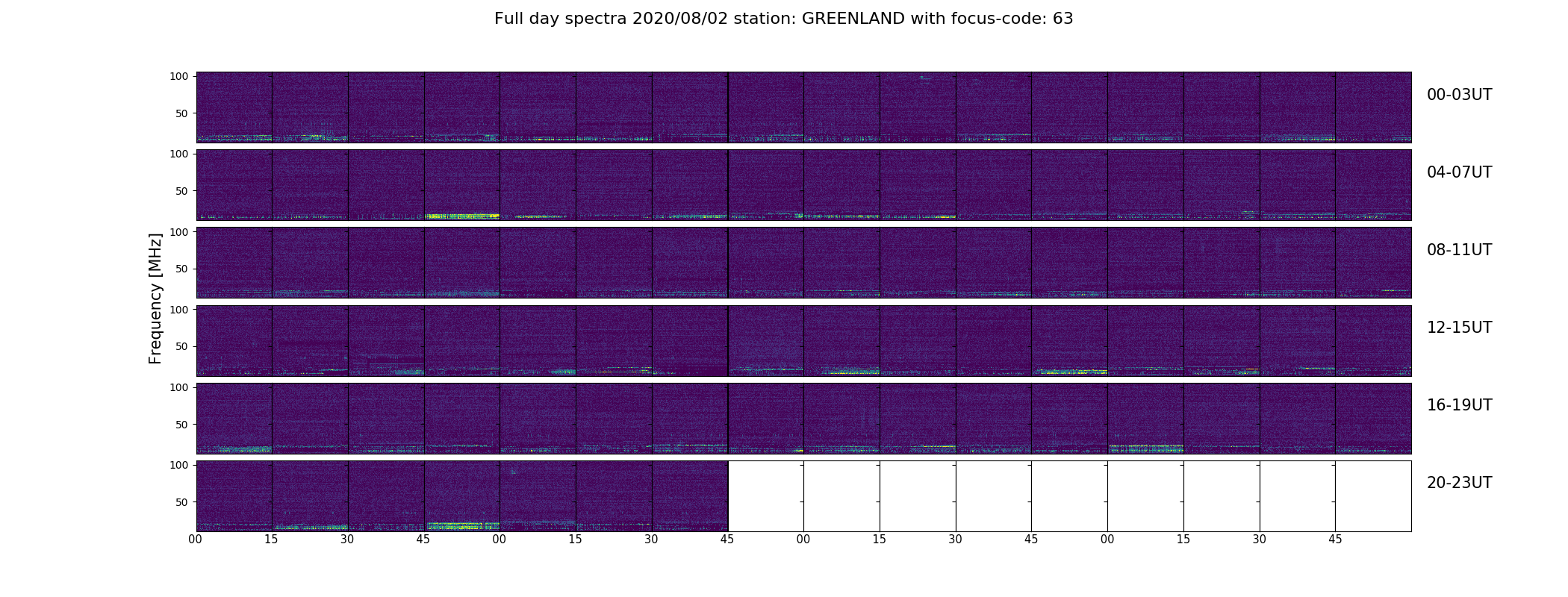 Full day spectra 2020/08/02 station: GREENLAND with focus-code: 63

Frequency [MHz]

100
50
00-03UT

100
50
04-07UT

100
50
08-11UT

100
50
12-15UT

100
50
16-19UT

100
50
20-23UT

00 15 30 45 00 15 30 45 00 15 30 45 00 15 30 45